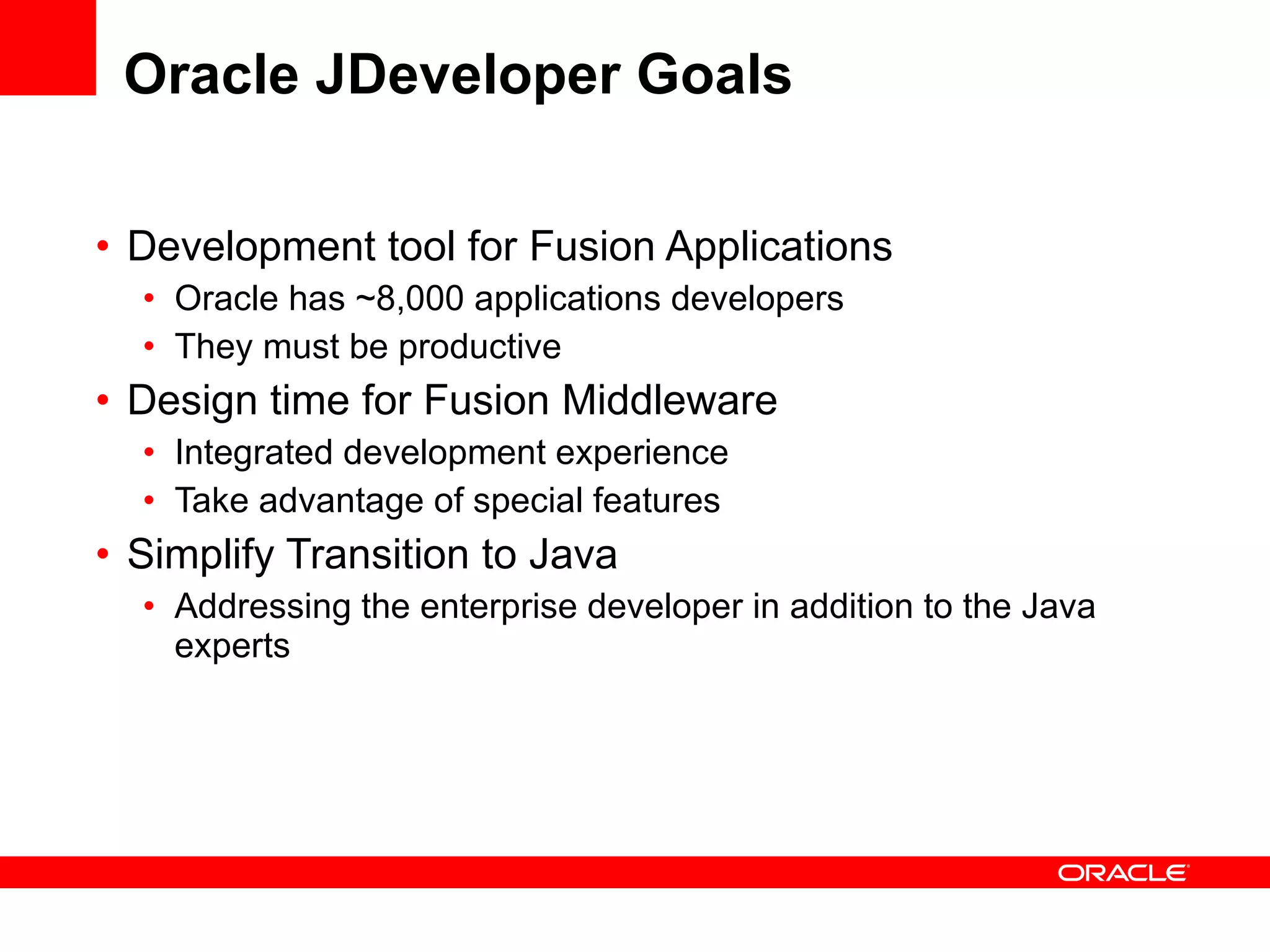 Oracle JDeveloper Goals

• Development tool for Fusion Applications
  • Oracle has ~8,000 applications developers
  • They must be productive
• Design time for Fusion Middleware
  • Integrated development experience
  • Take advantage of special features
• Simplify Transition to Java
  • Addressing the enterprise developer in addition to the Java experts

ORACLE